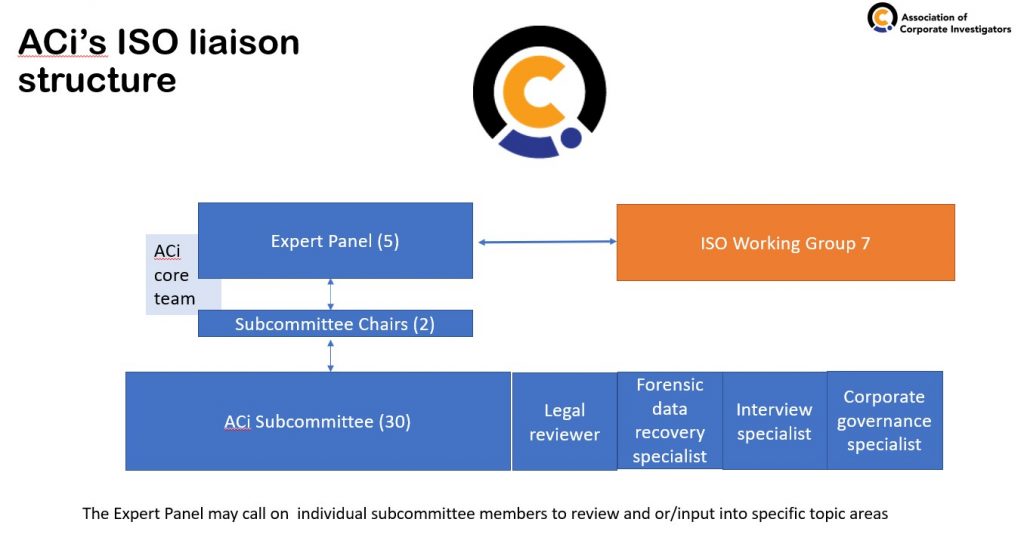 ACi's ISO liaison structure

Association of Corporate Investigators

ACi core team

Expert Panel (5)

ISO Working Group 7

Subcommittee Chairs (2)

ACi Subcommittee (30)

Legal reviewer

Forensic data recovery specialist

Interview specialist

Corporate governance specialist

The Expert Panel may call on individual subcommittee members to review and or/input into specific topic areas